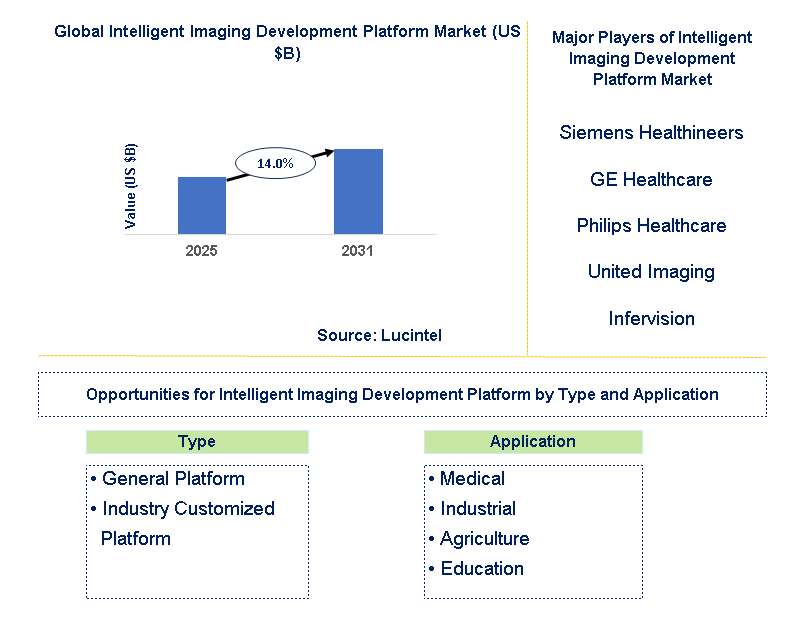 Global Intelligent Imaging Development Platform Market (US $B)

Value (US $B)

14.0%

2025

2031

Source: Lucintel

Major Players of Intelligent Imaging Development Platform Market

Siemens Healthineers

GE Healthcare

Philips Healthcare

United Imaging

Infervision

Opportunities for Intelligent Imaging Development Platform by Type and Application

Type

• General Platform
• Industry Customized Platform

Application

• Medical
• Industrial
• Agriculture
• Education